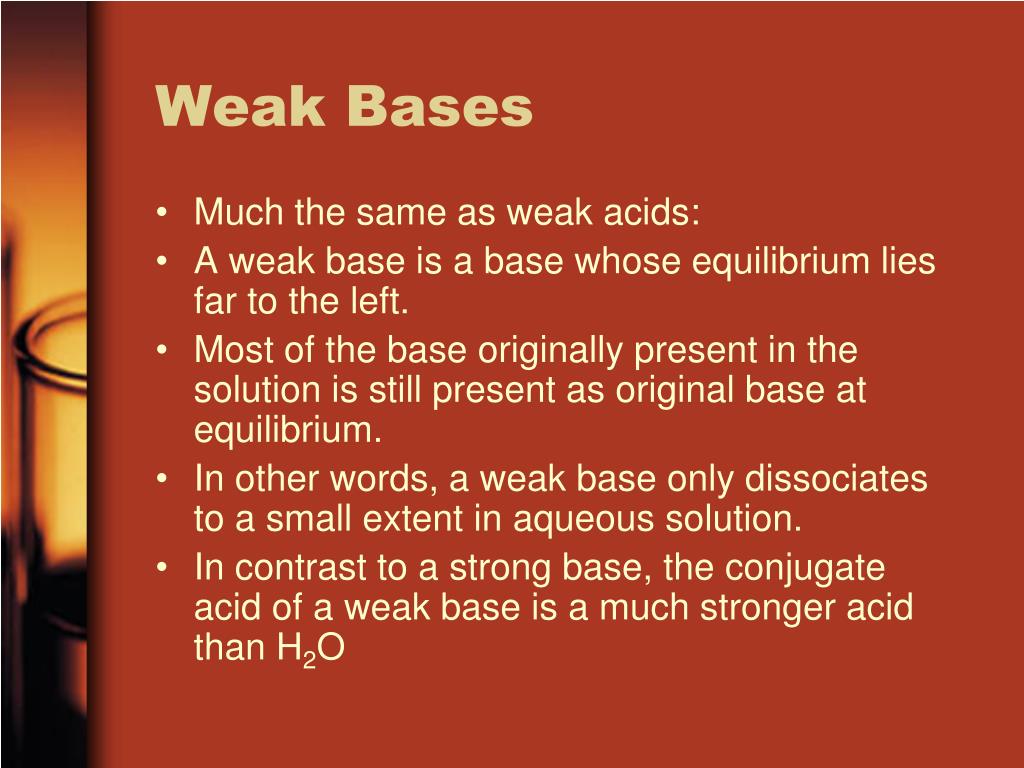 Weak Bases

• Much the same as weak acids:
• A weak base is a base whose equilibrium lies far to the left.
• Most of the base originally present in the solution is still present as original base at equilibrium.
• In other words, a weak base only dissociates to a small extent in aqueous solution.
• In contrast to a strong base, the conjugate acid of a weak base is a much stronger acid than $H_2O$